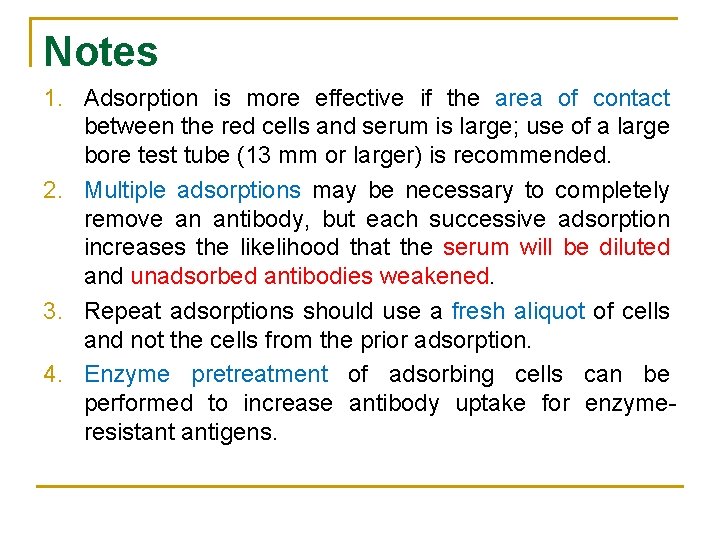 Notes

1. Adsorption is more effective if the area of contact between the red cells and serum is large; use of a large bore test tube (13 mm or larger) is recommended.

2. Multiple adsorptions may be necessary to completely remove an antibody, but each successive adsorption increases the likelihood that the serum will be diluted and unadsorbed antibodies weakened.

3. Repeat adsorptions should use a fresh aliquot of cells and not the cells from the prior adsorption.

4. Enzyme pretreatment of adsorbing cells can be performed to increase antibody uptake for enzyme-resistant antigens.